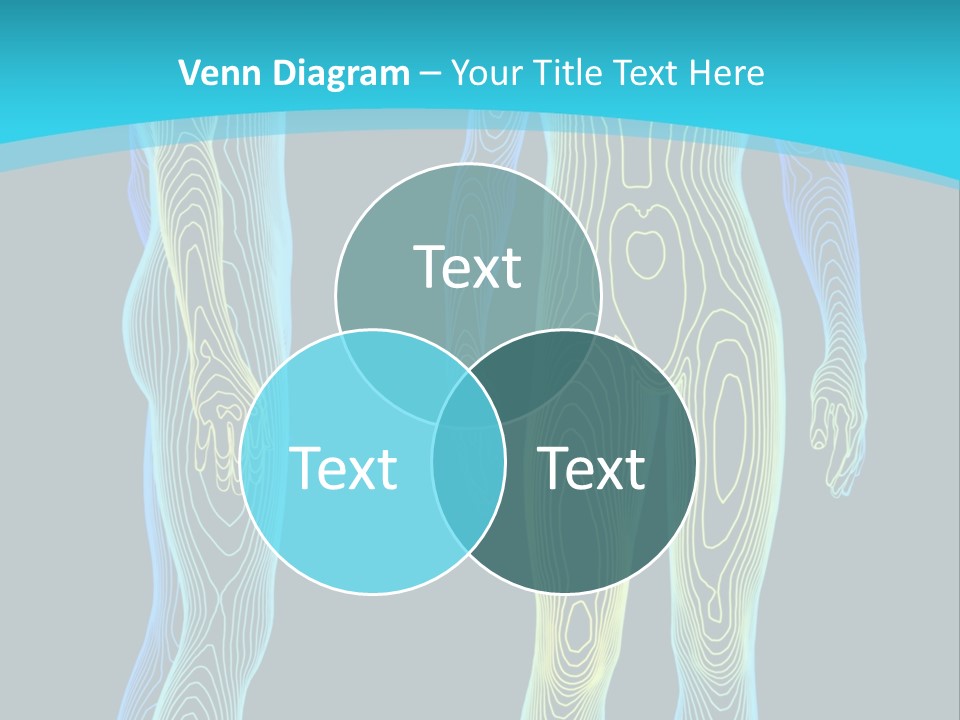 Venn Diagram – Your Title Text Here

Text

Text

Text